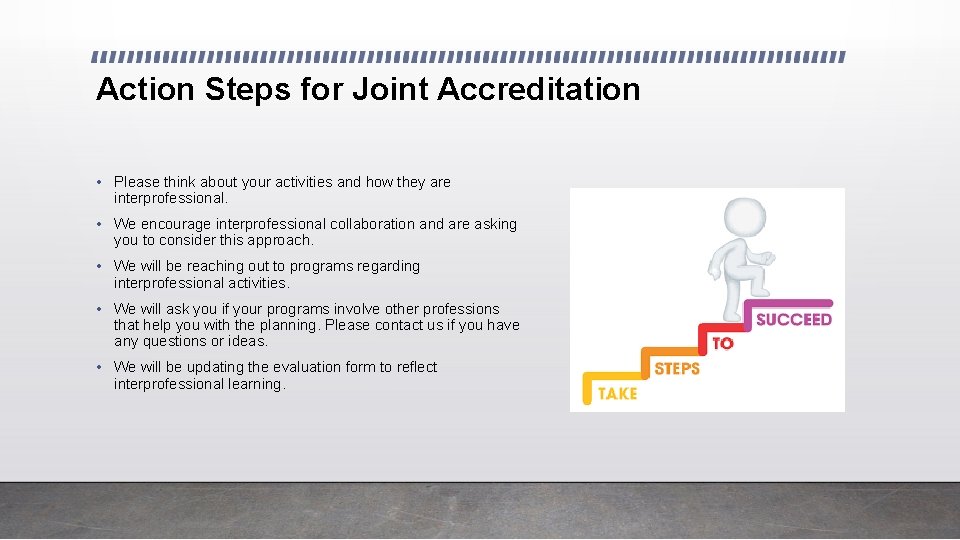 Action Steps for Joint Accreditation

• Please think about your activities and how they are interprofessional.

• We encourage interprofessional collaboration and are asking you to consider this approach.

• We will be reaching out to programs regarding interprofessional activities.

• We will ask you if your programs involve other professions that help you with the planning. Please contact us if you have any questions or ideas.

• We will be updating the evaluation form to reflect interprofessional learning.

TAKE STEPS TO SUCCEED